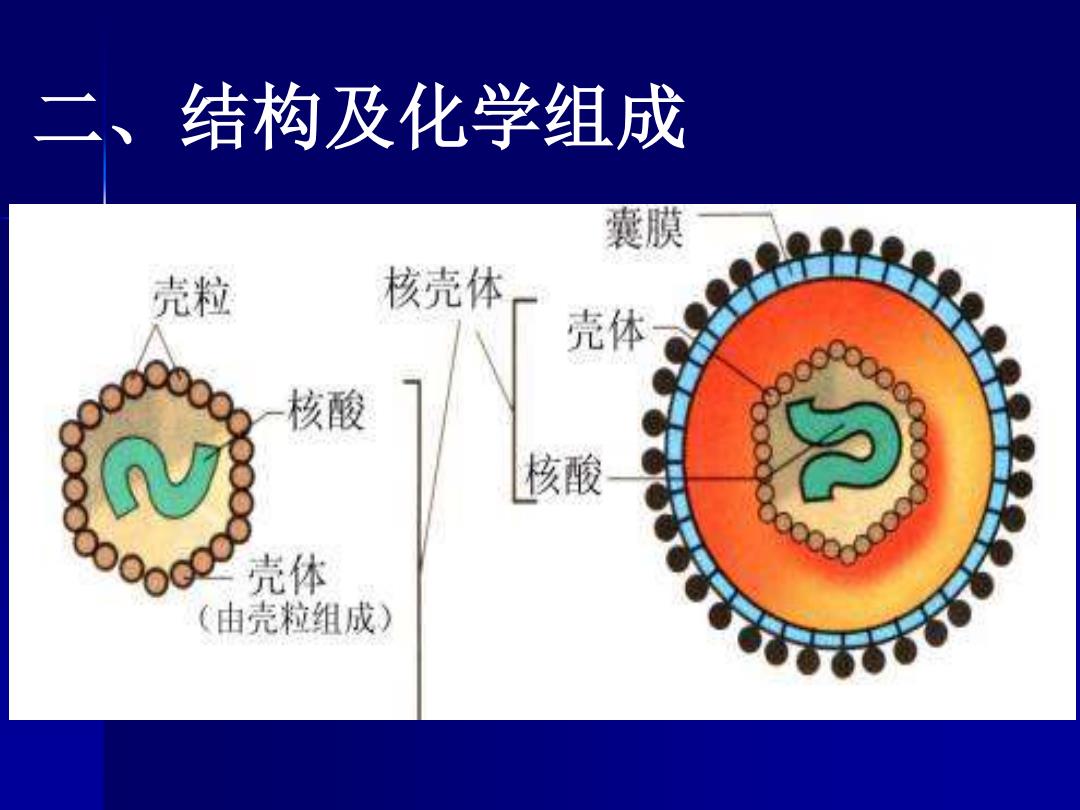 二、结构及化学组成

壳粒

核酸

壳体
（由壳粒组成）

核壳体

囊膜

壳体

核酸